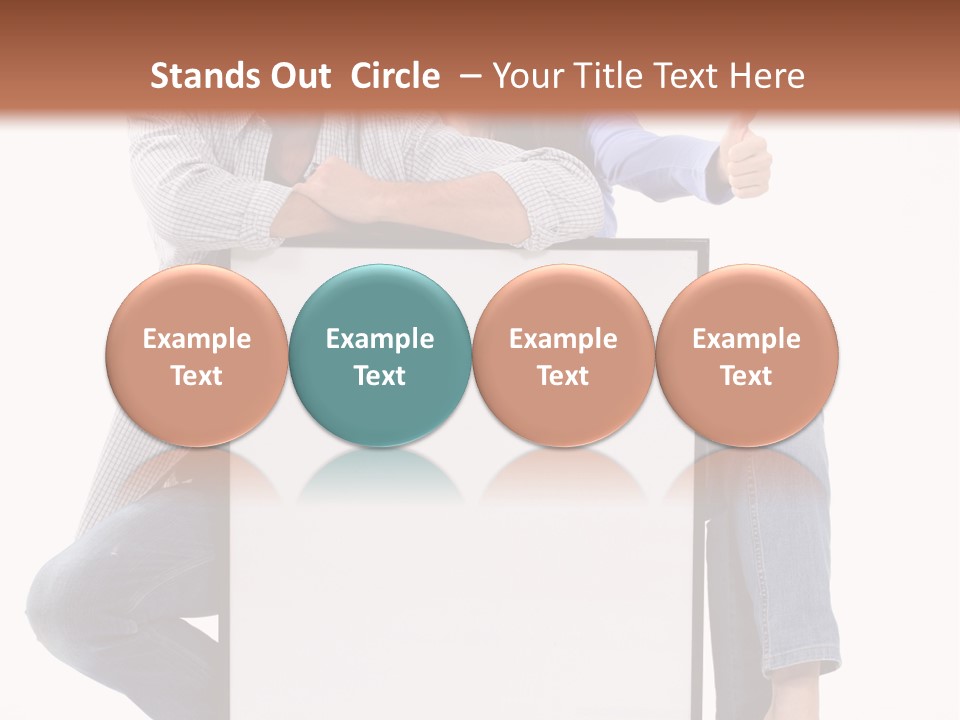 Stands Out Circle – Your Title Text Here

Example Text

Example Text

Example Text

Example Text